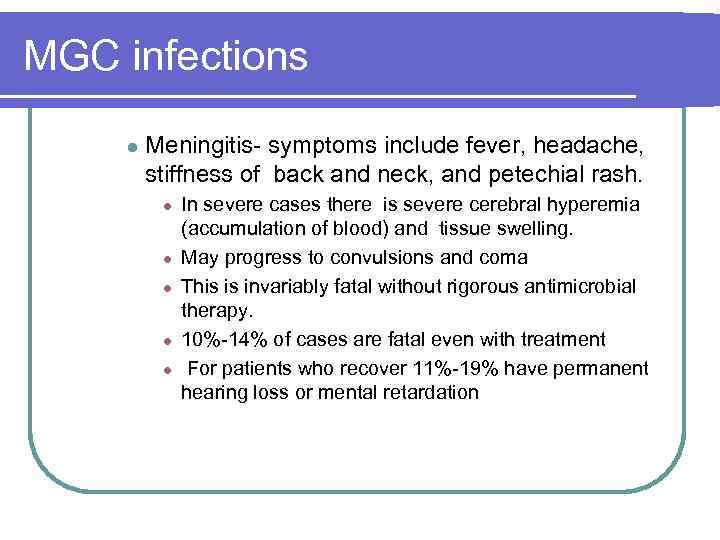 MGC infections

- Meningitis- symptoms include fever, headache, stiffness of back and neck, and petechial rash.
  - In severe cases there is severe cerebral hyperemia (accumulation of blood) and tissue swelling.
  - May progress to convulsions and coma
  - This is invariably fatal without rigorous antimicrobial therapy.
  - 10%-14% of cases are fatal even with treatment
  - For patients who recover 11%-19% have permanent hearing loss or mental retardation